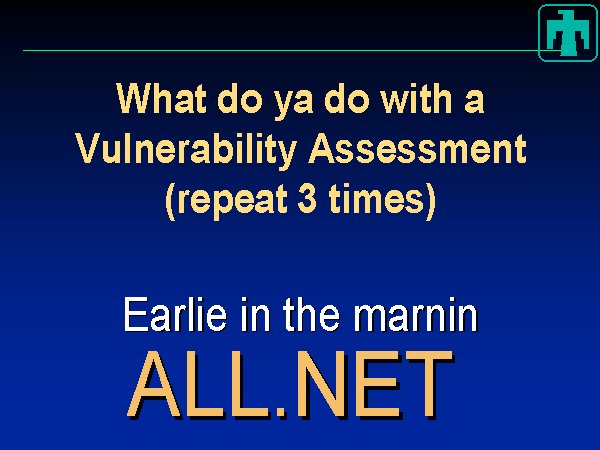 What do ya do with a Vulnerability Assessment (repeat 3 times)

Earlie in the marnin

ALL.NET